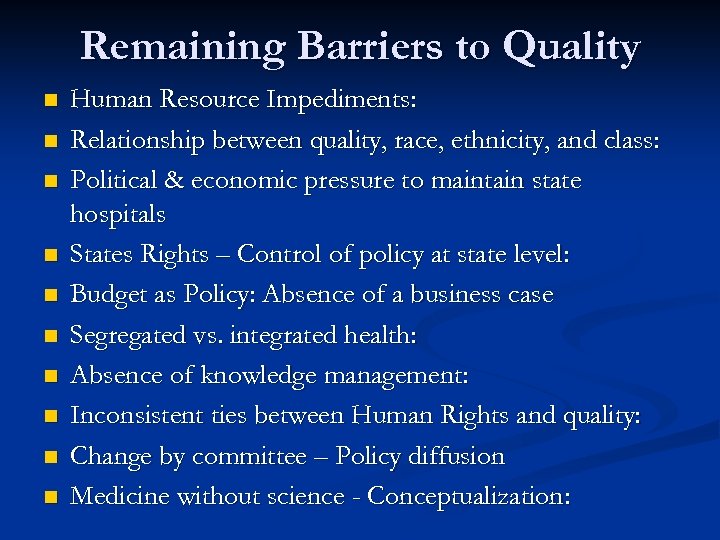 Remaining Barriers to Quality

- Human Resource Impediments:
- Relationship between quality, race, ethnicity, and class:
- Political & economic pressure to maintain state hospitals
- States Rights – Control of policy at state level:
- Budget as Policy: Absence of a business case
- Segregated vs. integrated health:
- Absence of knowledge management:
- Inconsistent ties between Human Rights and quality:
- Change by committee – Policy diffusion
- Medicine without science - Conceptualization: